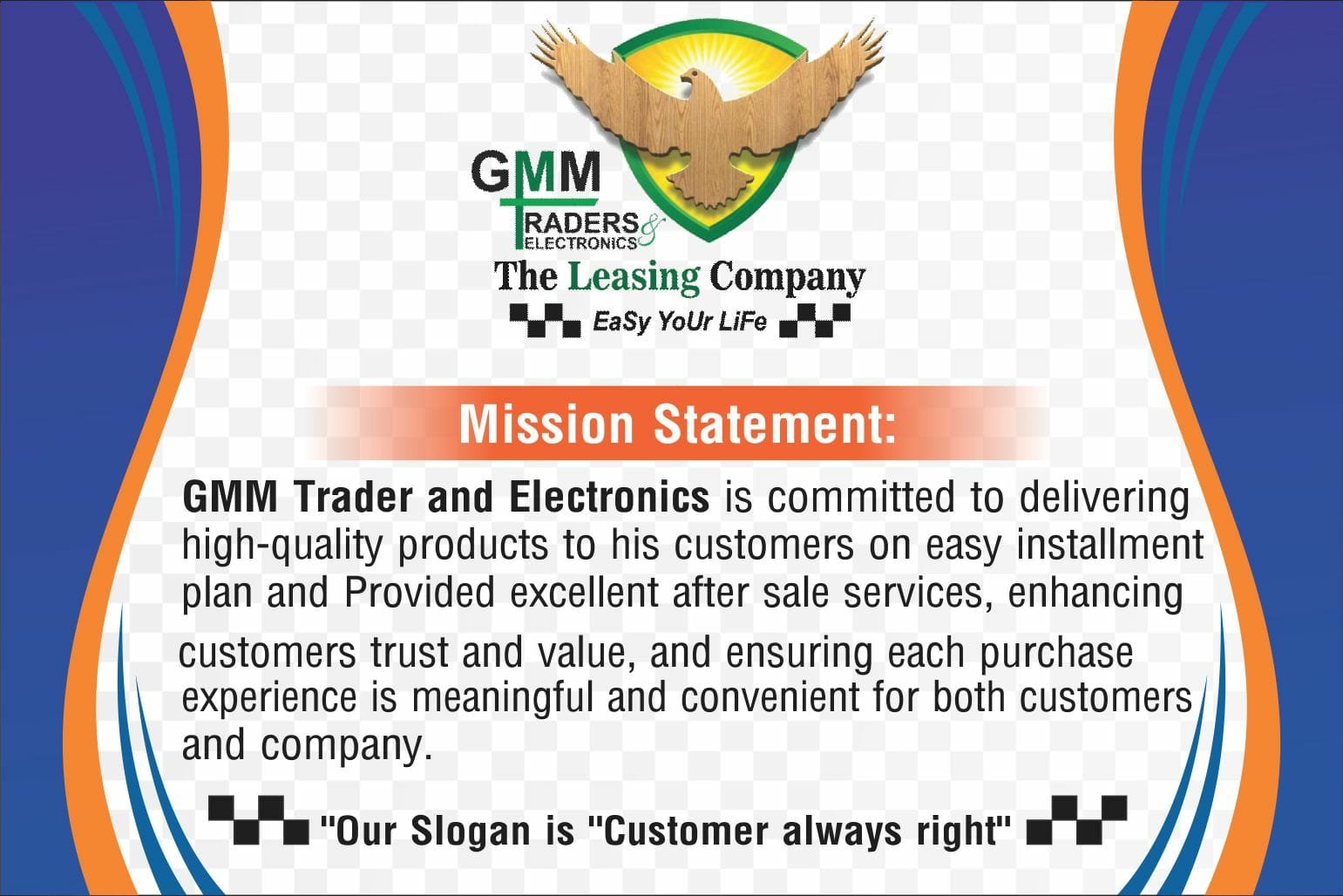 GMM TRADERS & ELECTRONICS

The Leasing Company

EaSy YoUr LiFe

Mission Statement:

GMM Trader and Electronics is committed to delivering high-quality products to his customers on easy installment plan and Provided excellent after sale services, enhancing

customers trust and value, and ensuring each purchase experience is meaningful and convenient for both customers and company.

"Our Slogan is "Customer always right"